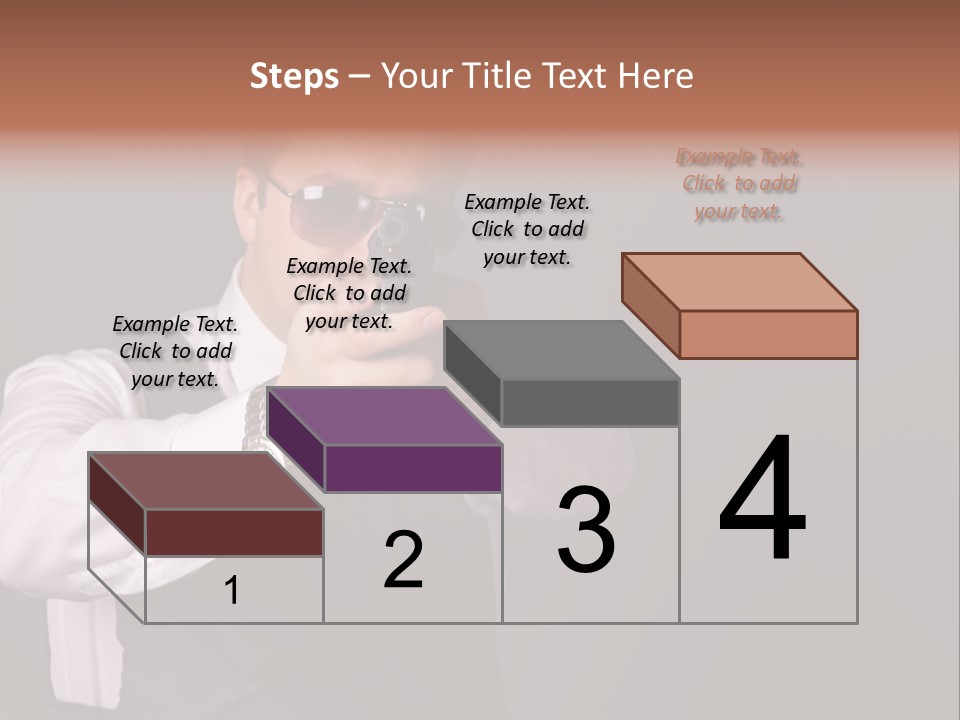 Steps – Your Title Text Here

Example Text. Click to add your text.

Example Text. Click to add your text.

Example Text. Click to add your text.

Example Text. Click to add your text.

1

2

3

4